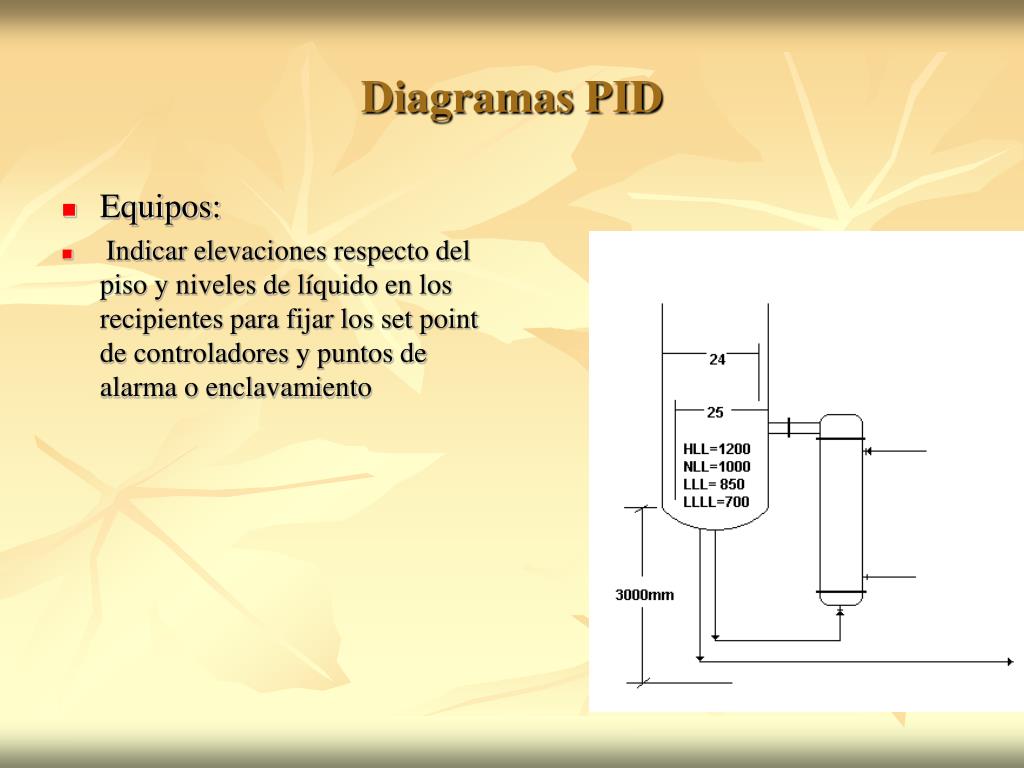 Diagramas PID

Equipos:

Indicar elevaciones respecto del piso y niveles de líquido en los recipientes para fijar los set point de controladores y puntos de alarma o enclavamiento

24

25

HLL=1200
NLL=1000
LLL= 850
LLLL=700

3000mm